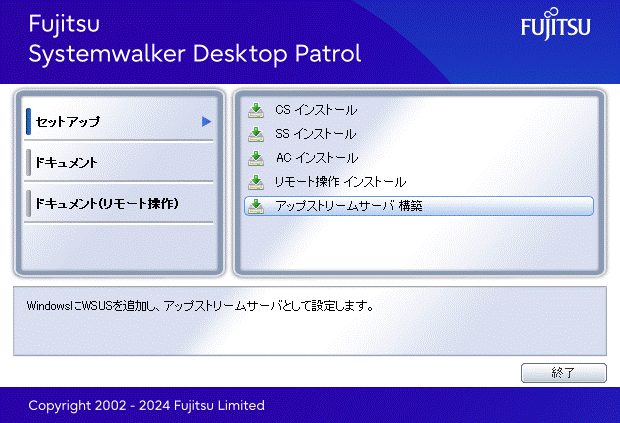 Fujitsu
Systemwalker Desktop Patrol

FUJITSU

セットアップ
ドキュメント
ドキュメント(リモート操作)

CS インストール
SS インストール
AC インストール
リモート操作 インストール
アップストリームサーバ 構築

WindowsにWSUSを追加し、アップストリームサーバとして設定します。

終了

Copyright 2002 - 2024 Fujitsu Limited